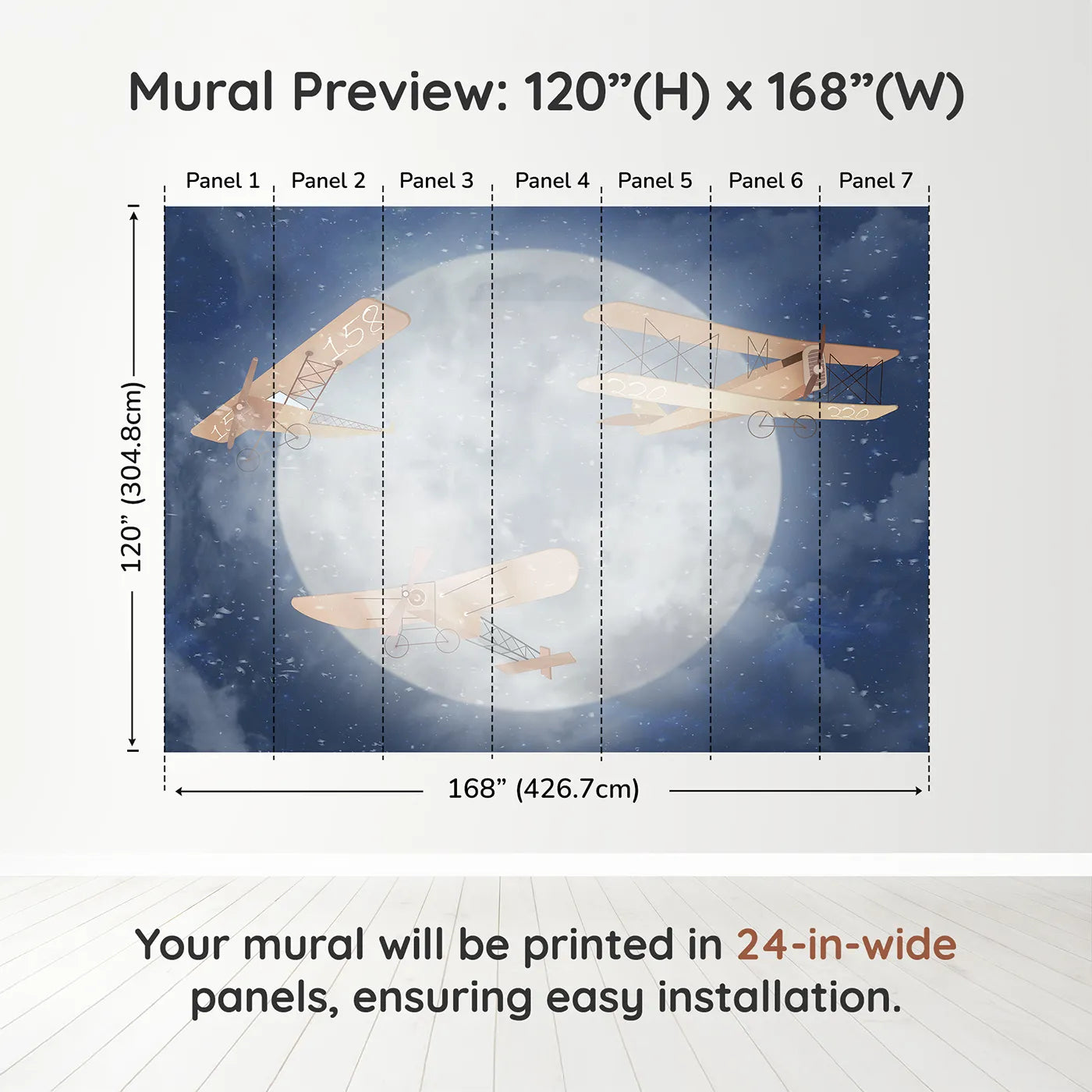 Mural Preview: 120”(H) x 168”(W)

Panel 1 Panel 2 Panel 3 Panel 4 Panel 5 Panel 6 Panel 7

120” (304.8cm)

158

15

220

220

168” (426.7cm)

Your mural will be printed in 24-in-wide panels, ensuring easy installation.